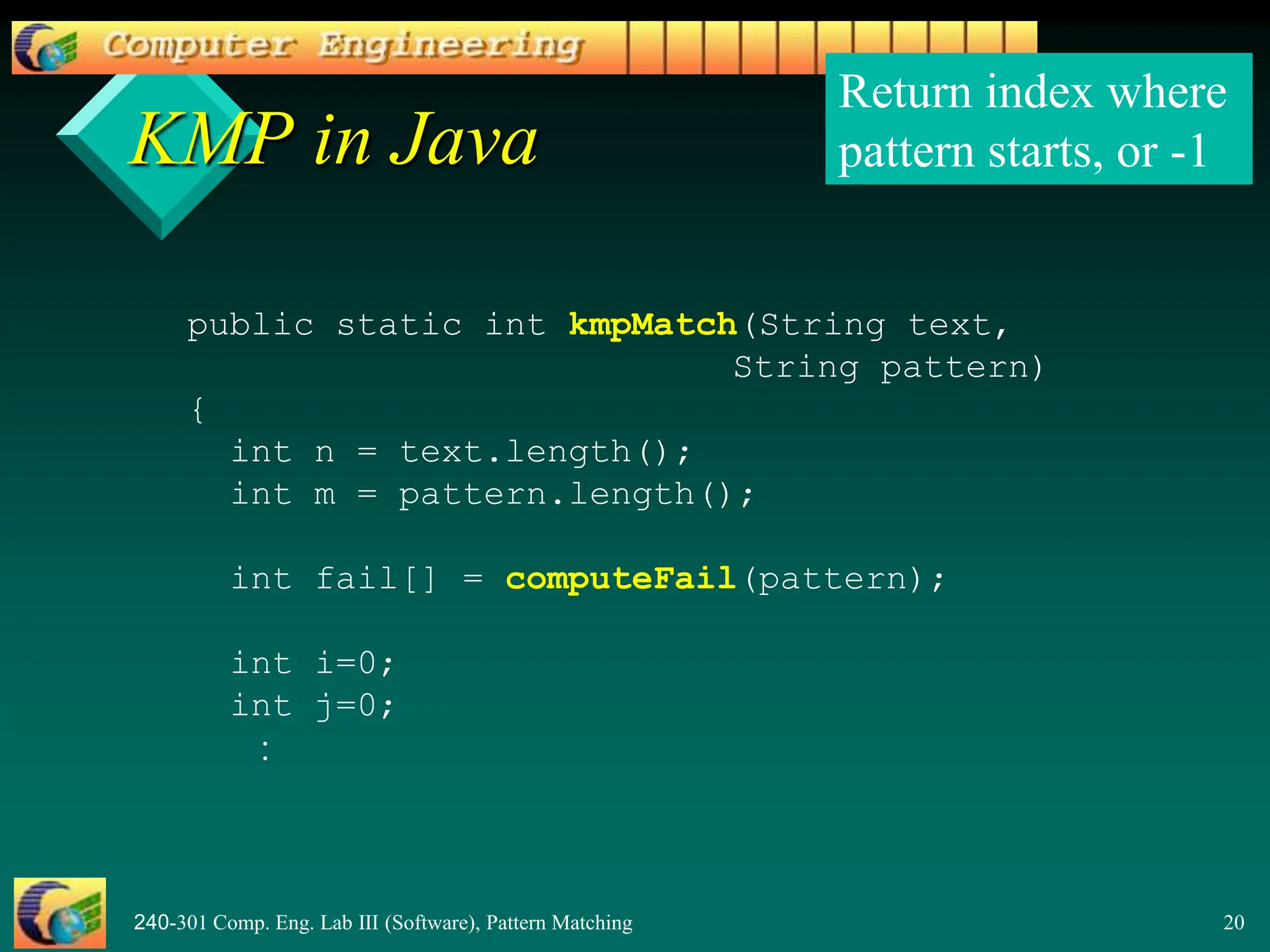 Computer Engineering

KMP in Java

Return index where pattern starts, or -1

public static int kmpMatch(String text,
                          String pattern)
{
  int n = text.length();
  int m = pattern.length();

  int fail[] = computeFail(pattern);

  int i=0;
  int j=0;
   :

240-301 Comp. Eng. Lab III (Software), Pattern Matching

20